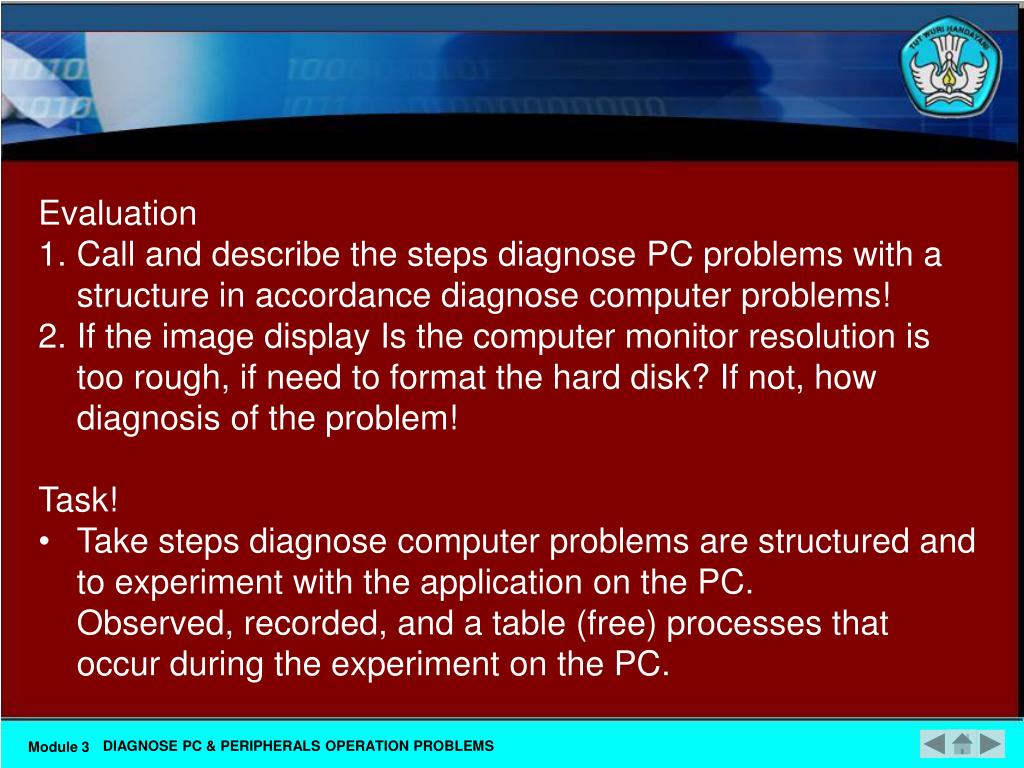 TUT WURI HANDAYANI

Evaluation
1. Call and describe the steps diagnose PC problems with a structure in accordance diagnose computer problems!
2. If the image display Is the computer monitor resolution is too rough, if need to format the hard disk? If not, how diagnosis of the problem!

Task!
• Take steps diagnose computer problems are structured and to experiment with the application on the PC.
Observed, recorded, and a table (free) processes that occur during the experiment on the PC.

Module 3 DIAGNOSE PC & PERIPHERALS OPERATION PROBLEMS